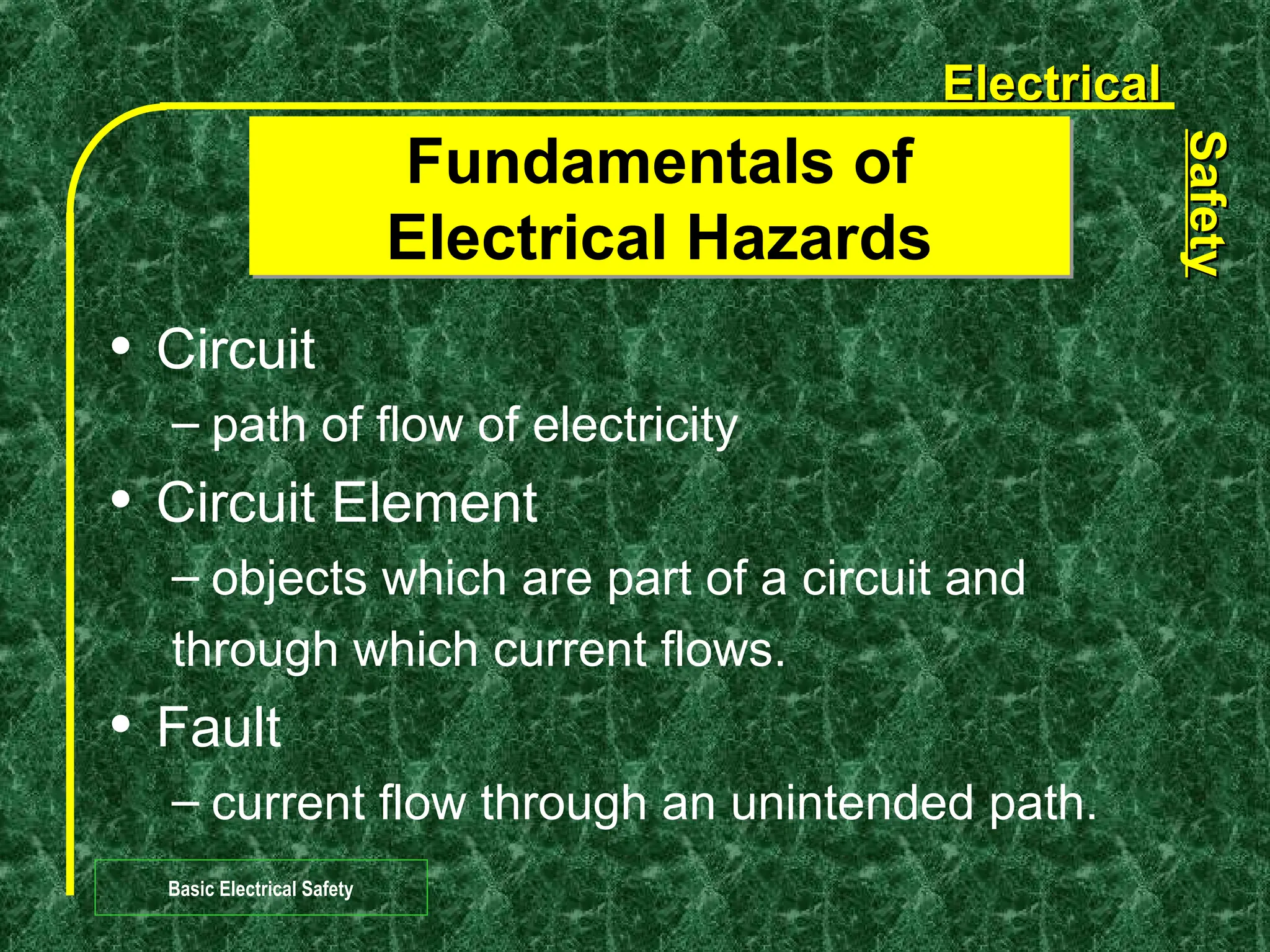 Electrical

Safety

Fundamentals of Electrical Hazards

• Circuit
– path of flow of electricity
• Circuit Element
– objects which are part of a circuit and through which current flows.
• Fault
– current flow through an unintended path.

Basic Electrical Safety